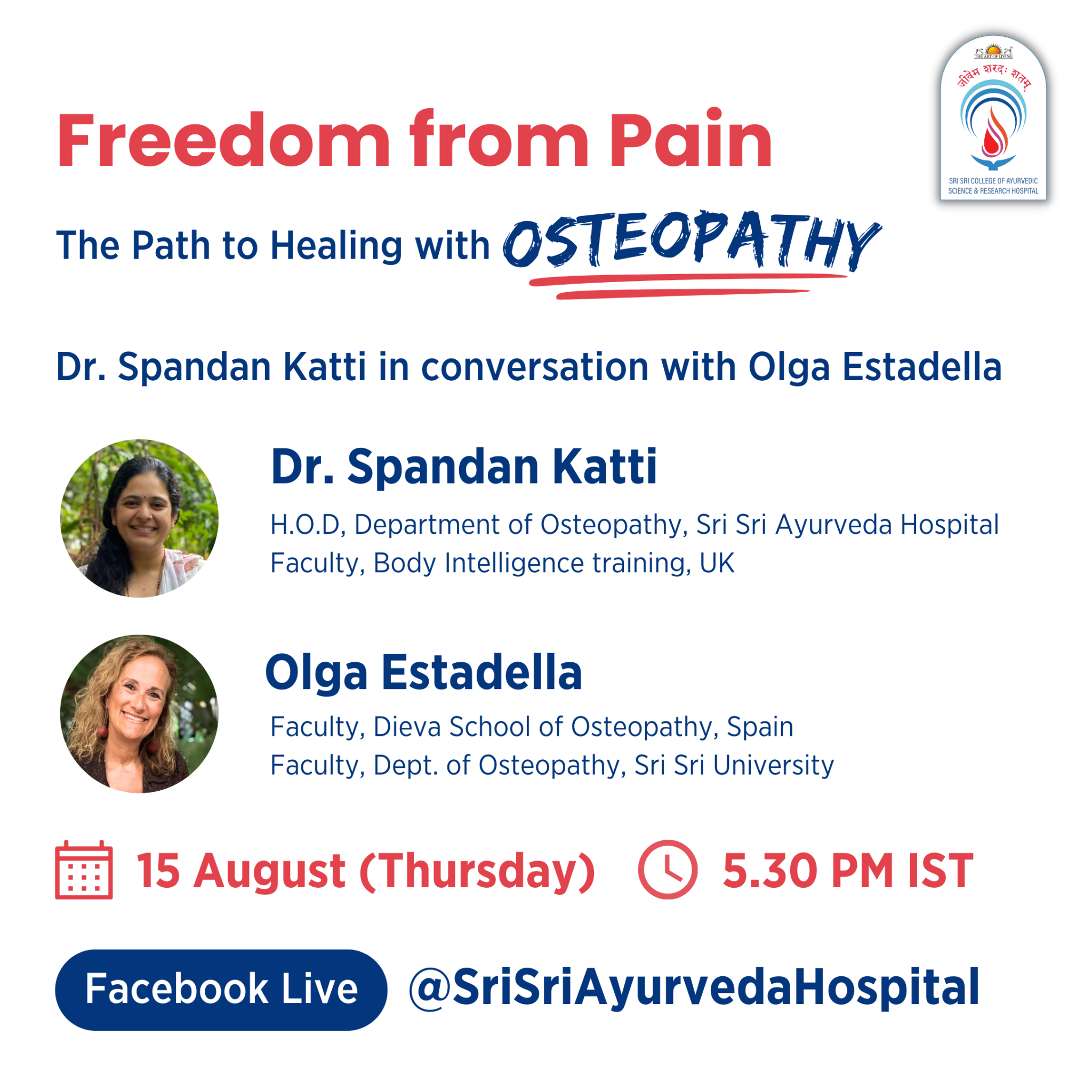 THE ART OF LIVING

जीवेम शरदः शतम्

SRI SRI COLLEGE OF AYURVEDIC SCIENCE & RESEARCH HOSPITAL

Freedom from Pain

The Path to Healing with OSTEOPATHY

Dr. Spandan Katti in conversation with Olga Estadella

Dr. Spandan Katti

H.O.D, Department of Osteopathy, Sri Sri Ayurveda Hospital
Faculty, Body Intelligence training, UK

Olga Estadella

Faculty, Dieva School of Osteopathy, Spain
Faculty, Dept. of Osteopathy, Sri Sri University

15 August (Thursday)

5.30 PM IST

Facebook Live

@SriSriAyurvedaHospital